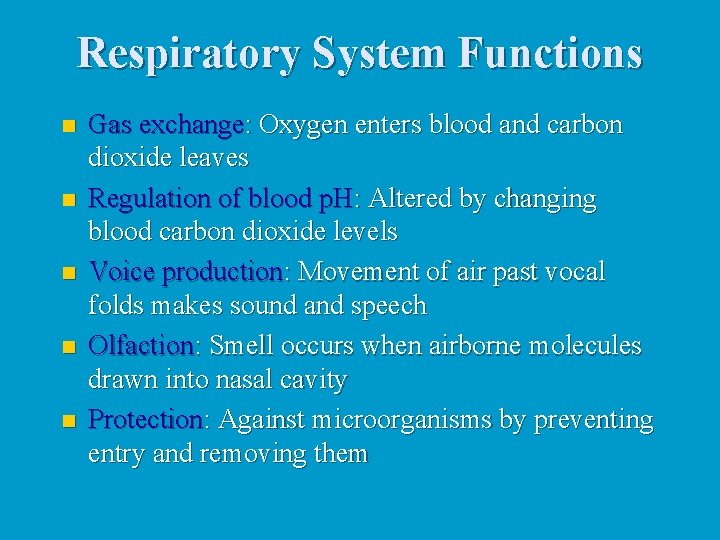 Respiratory System Functions

- Gas exchange: Oxygen enters blood and carbon dioxide leaves
- Regulation of blood pH: Altered by changing blood carbon dioxide levels
- Voice production: Movement of air past vocal folds makes sound and speech
- Olfaction: Smell occurs when airborne molecules drawn into nasal cavity
- Protection: Against microorganisms by preventing entry and removing them